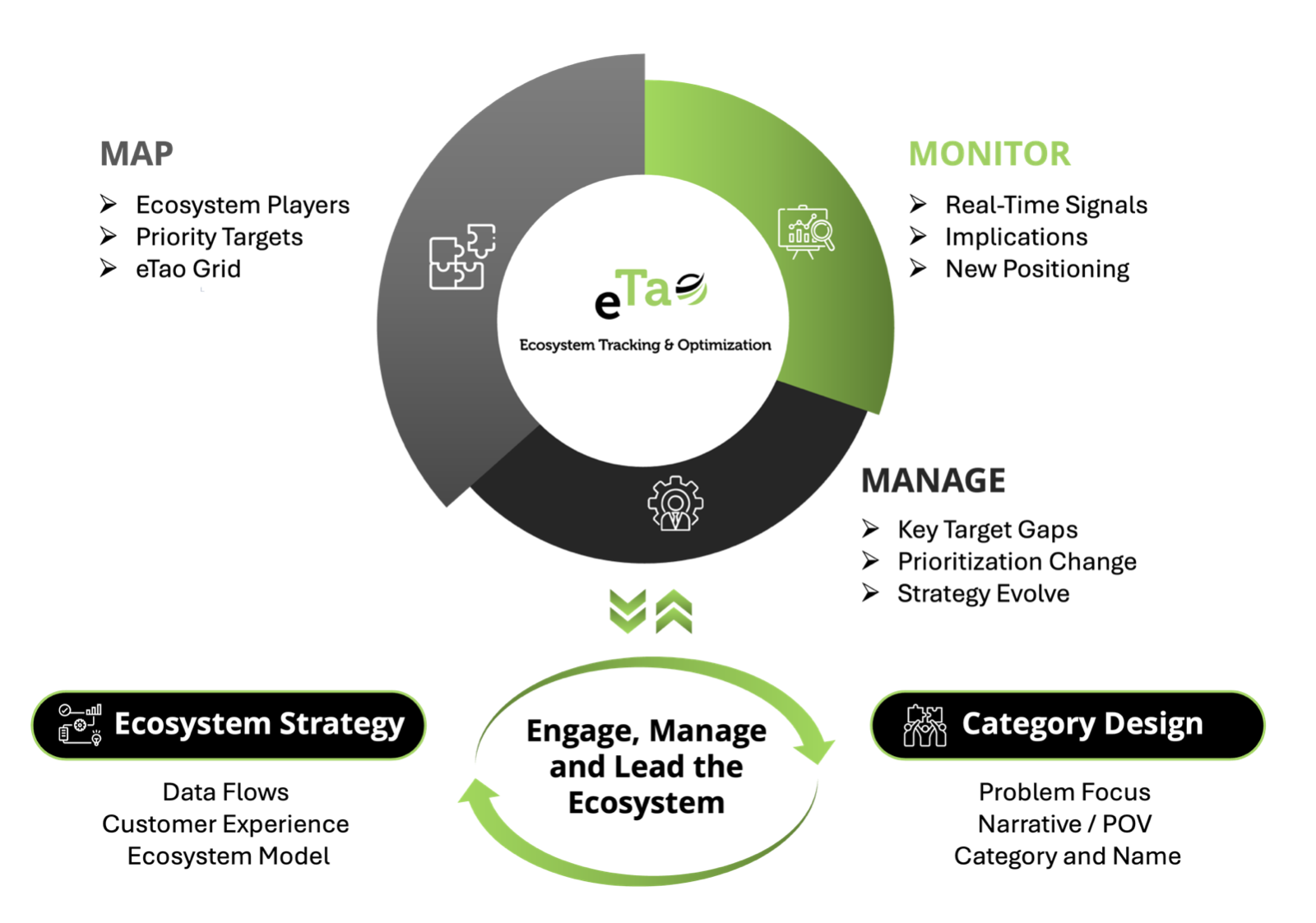 MAP

➢ Ecosystem Players
➢ Priority Targets
➢ eTao Grid

eTao
Ecosystem Tracking & Optimization

MONITOR

➢ Real-Time Signals
➢ Implications
➢ New Positioning

MANAGE

➢ Key Target Gaps
➢ Prioritization Change
➢ Strategy Evolve

Ecosystem Strategy

Data Flows
Customer Experience
Ecosystem Model

Engage, Manage and Lead the Ecosystem

Category Design

Problem Focus
Narrative / POV
Category and Name